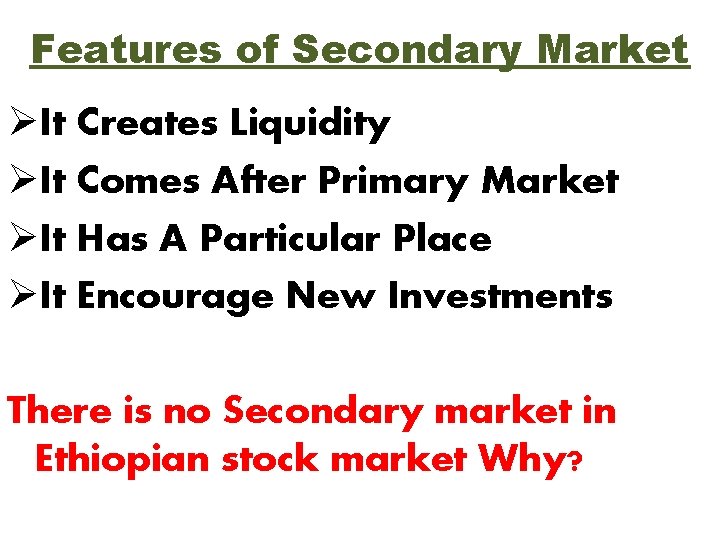 Features of Secondary Market

➢It Creates Liquidity

➢It Comes After Primary Market

➢It Has A Particular Place

➢It Encourage New Investments

There is no Secondary market in Ethiopian stock market Why?